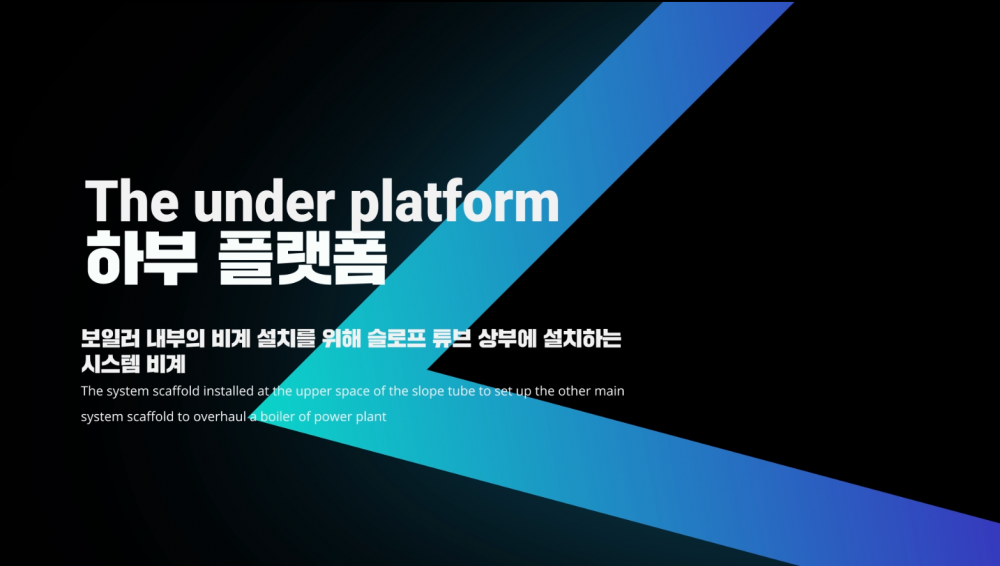 The under platform
하부 플랫폼

보일러 내부의 비계 설치를 위해 슬로프 튜브 상부에 설치하는 시스템 비계

The system scaffold installed at the upper space of the slope tube to set up the other main system scaffold to overhaul a boiler of power plant